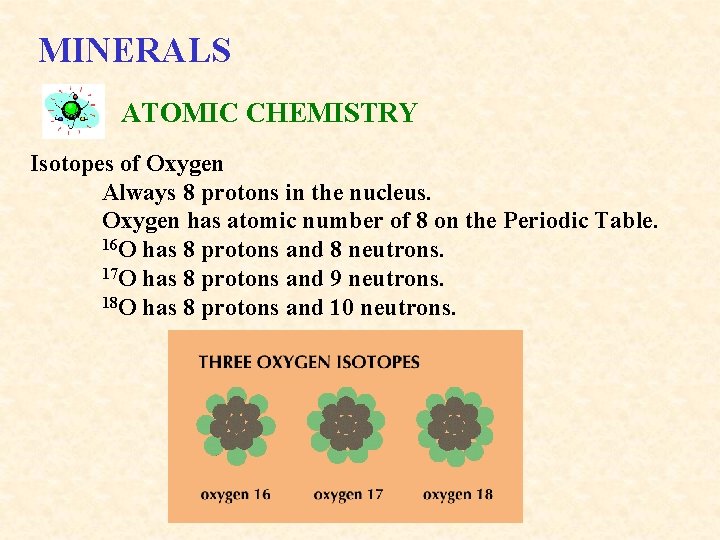 MINERALS

ATOMIC CHEMISTRY

Isotopes of Oxygen

Always 8 protons in the nucleus.
Oxygen has atomic number of 8 on the Periodic Table.
$^{16}O$ has 8 protons and 8 neutrons.
$^{17}O$ has 8 protons and 9 neutrons.
$^{18}O$ has 8 protons and 10 neutrons.

THREE OXYGEN ISOTOPES

oxygen 16 oxygen 17 oxygen 18